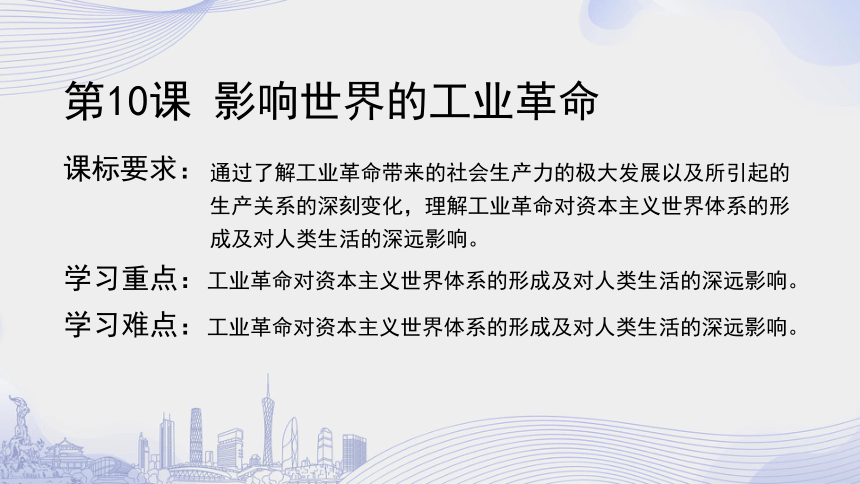 第10课 影响世界的工业革命

课标要求：通过了解工业革命带来的社会生产力的极大发展以及所引起的生产关系的深刻变化，理解工业革命对资本主义世界体系的形成及对人类生活的深远影响。

学习重点：工业革命对资本主义世界体系的形成及对人类生活的深远影响。

学习难点：工业革命对资本主义世界体系的形成及对人类生活的深远影响。